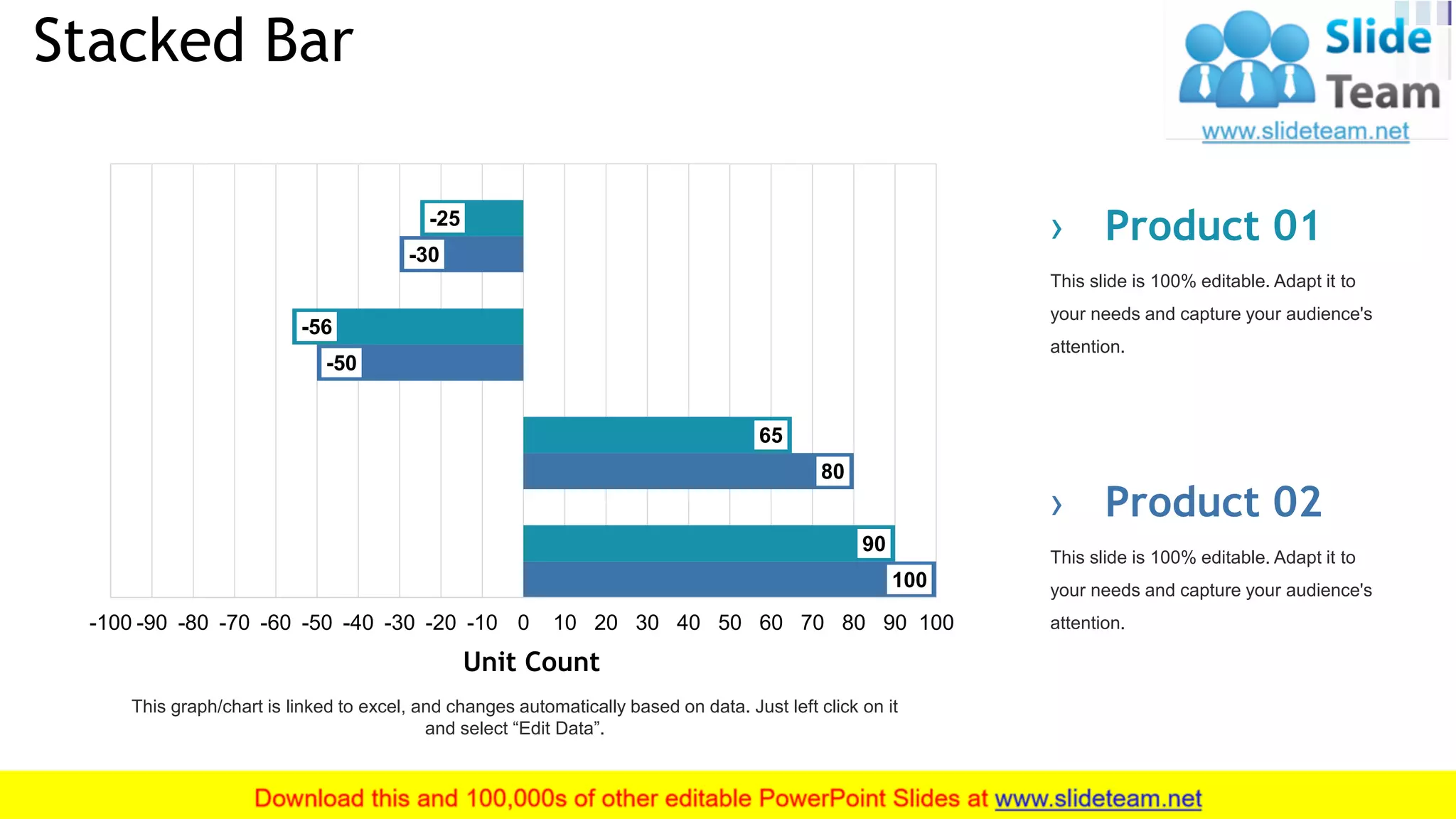 Stacked Bar

Slide Team
www.slideteam.net

-25
-30
-56
-50
65
80
90
100

-100 -90 -80 -70 -60 -50 -40 -30 -20 -10 0 10 20 30 40 50 60 70 80 90 100

Unit Count

This graph/chart is linked to excel, and changes automatically based on data. Just left click on it and select “Edit Data”.

› Product 01

This slide is 100% editable. Adapt it to your needs and capture your audience's attention.

› Product 02

This slide is 100% editable. Adapt it to your needs and capture your audience's attention.

Download this and 100,000s of other editable PowerPoint Slides at www.slideteam.net